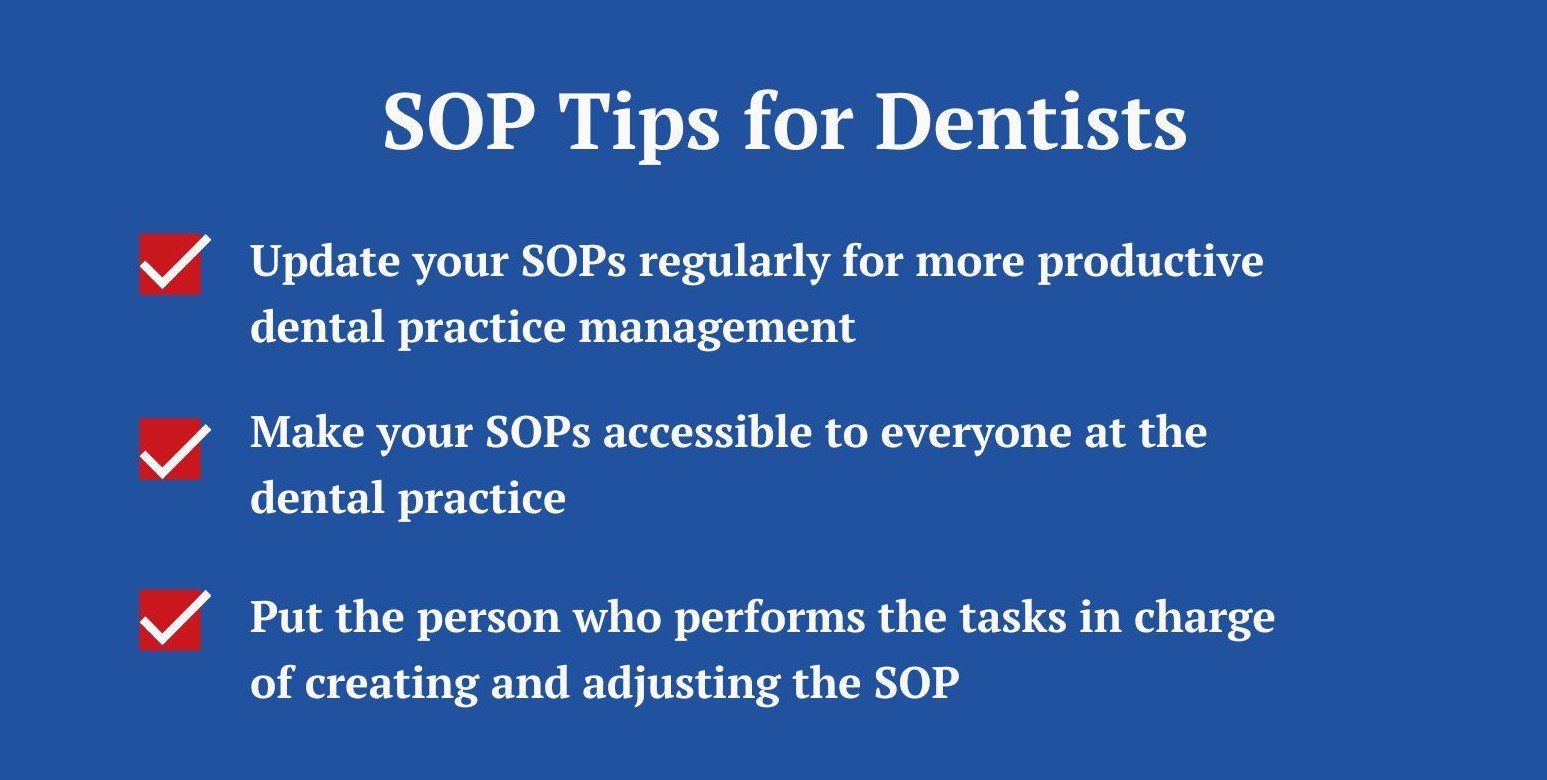 SOP Tips for Dentists

Update your SOPs regularly for more productive dental practice management

Make your SOPs accessible to everyone at the dental practice

Put the person who performs the tasks in charge of creating and adjusting the SOP